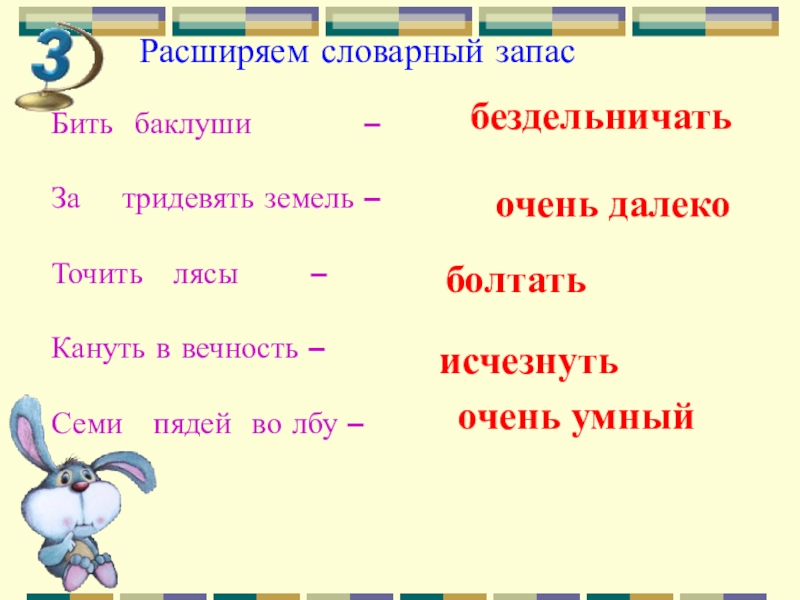 3

Расширяем словарный запас

Бить баклуши – бездельничать

За тридевять земель – очень далеко

Точить лясы – болтать

Кануть в вечность – исчезнуть

Семи пядей во лбу – очень умный